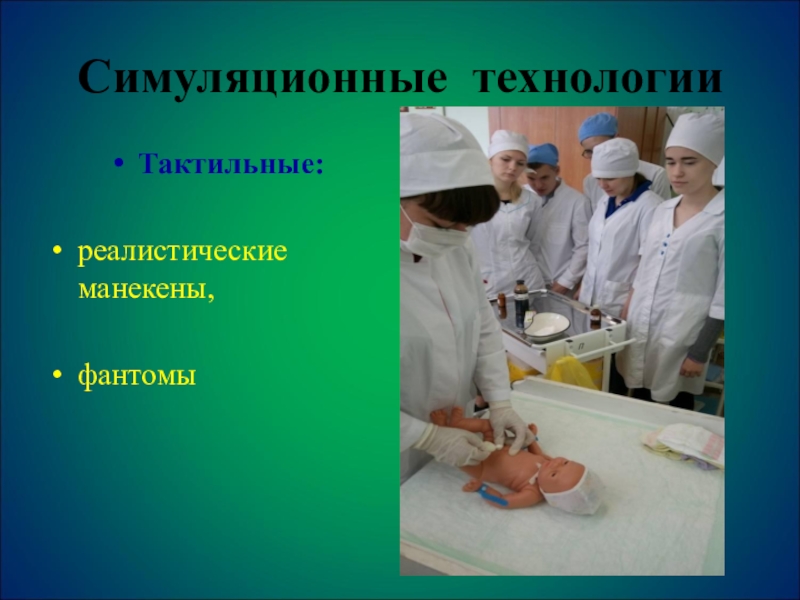 Симуляционные технологии

• Тактильные:

• реалистические манекены,

• фантомы